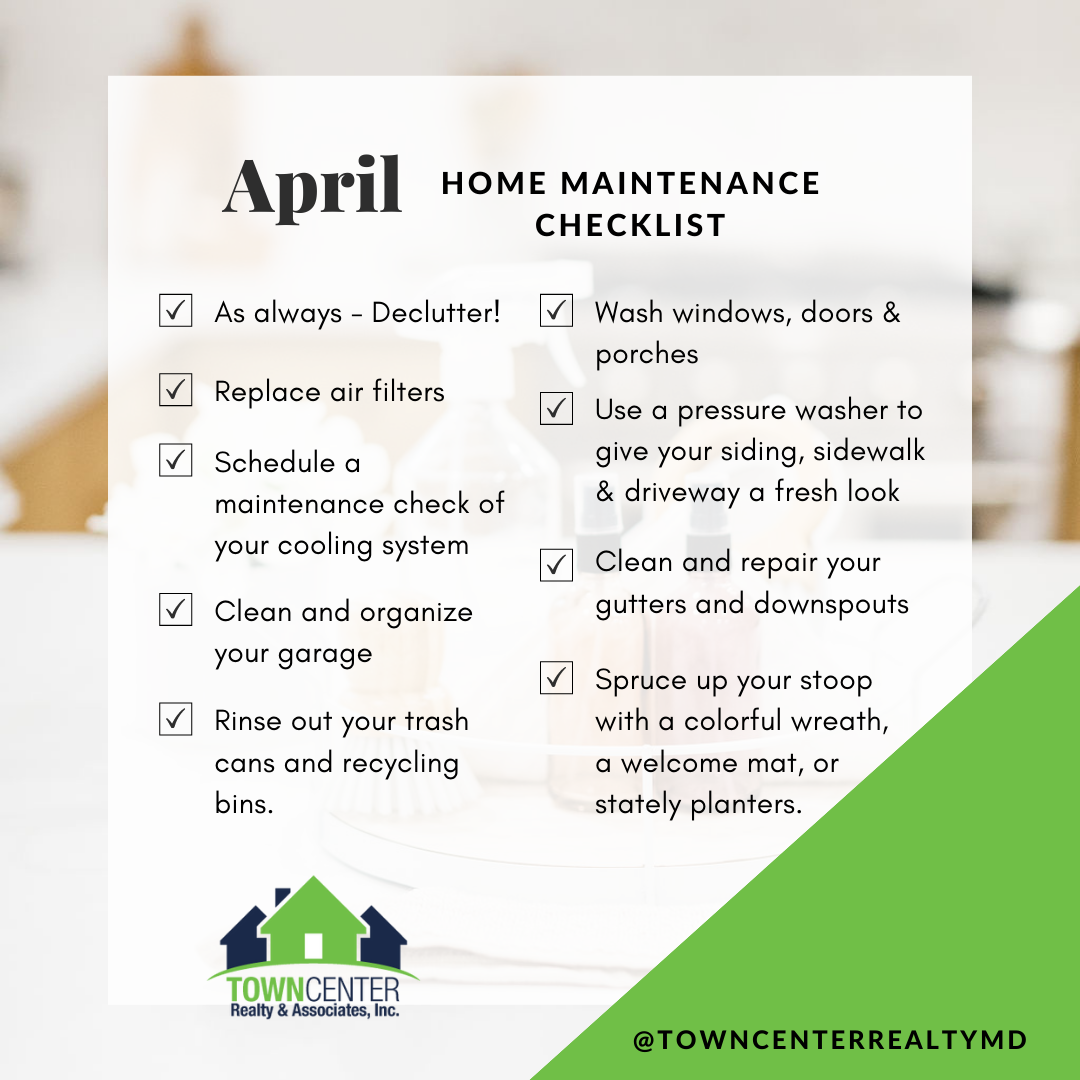 April HOME MAINTENANCE CHECKLIST

☑ As always - Declutter!

☑ Replace air filters

☑ Schedule a maintenance check of your cooling system

☑ Clean and organize your garage

☑ Rinse out your trash cans and recycling bins.

☑ Wash windows, doors & porches

☑ Use a pressure washer to give your siding, sidewalk & driveway a fresh look

☑ Clean and repair your gutters and downspouts

☑ Spruce up your stoop with a colorful wreath, a welcome mat, or stately planters.

TOWNCENTER
Realty & Associates, Inc.

@TOWNCENTERREALTYMD